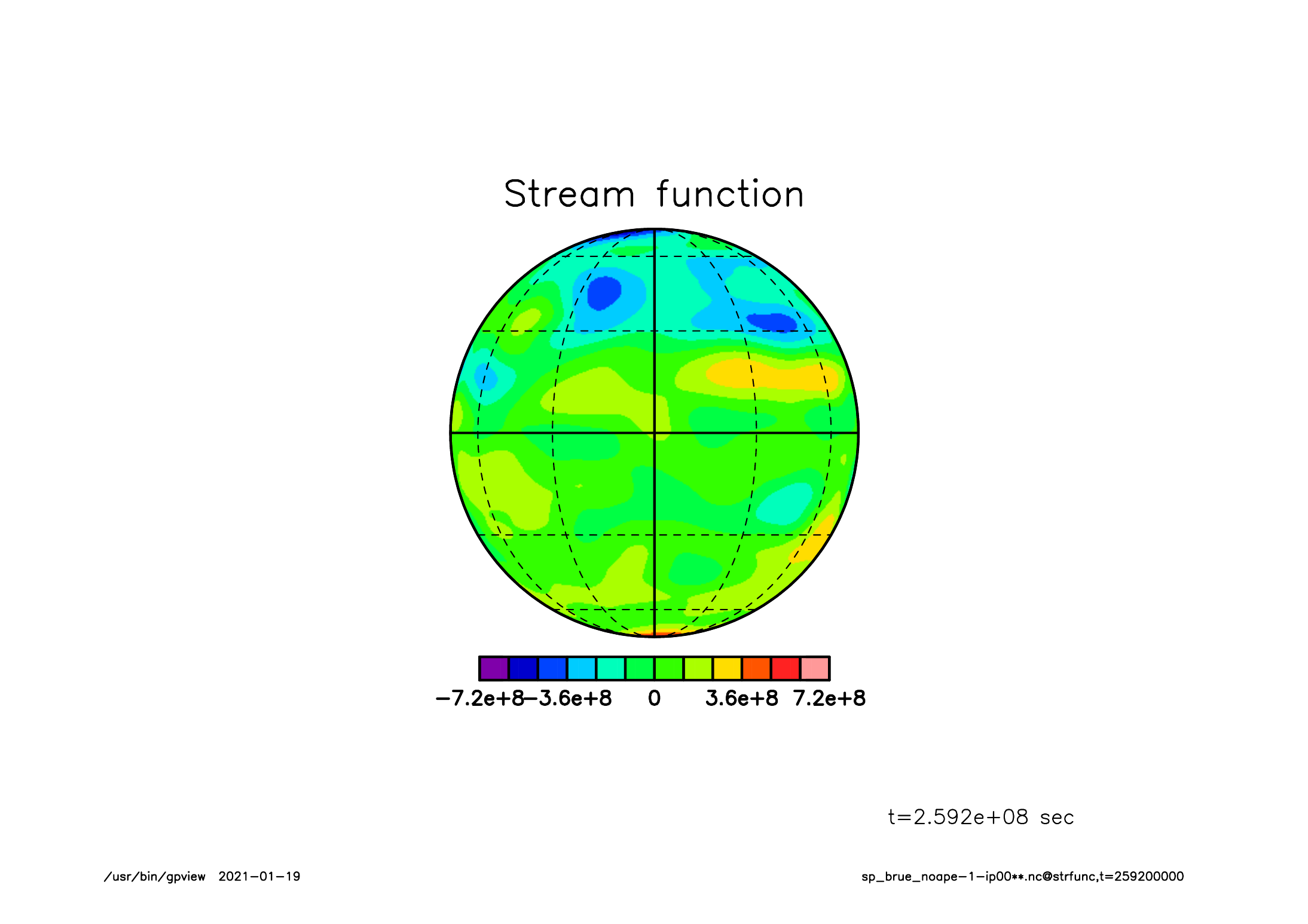 Stream function

−7.2e+8 −3.6e+8 0 3.6e+8 7.2e+8

t=2.592e+08 sec

/usr/bin/gpview 2021−01−19

sp_brue_noape−1−ip00**.nc@strfunc,t=259200000